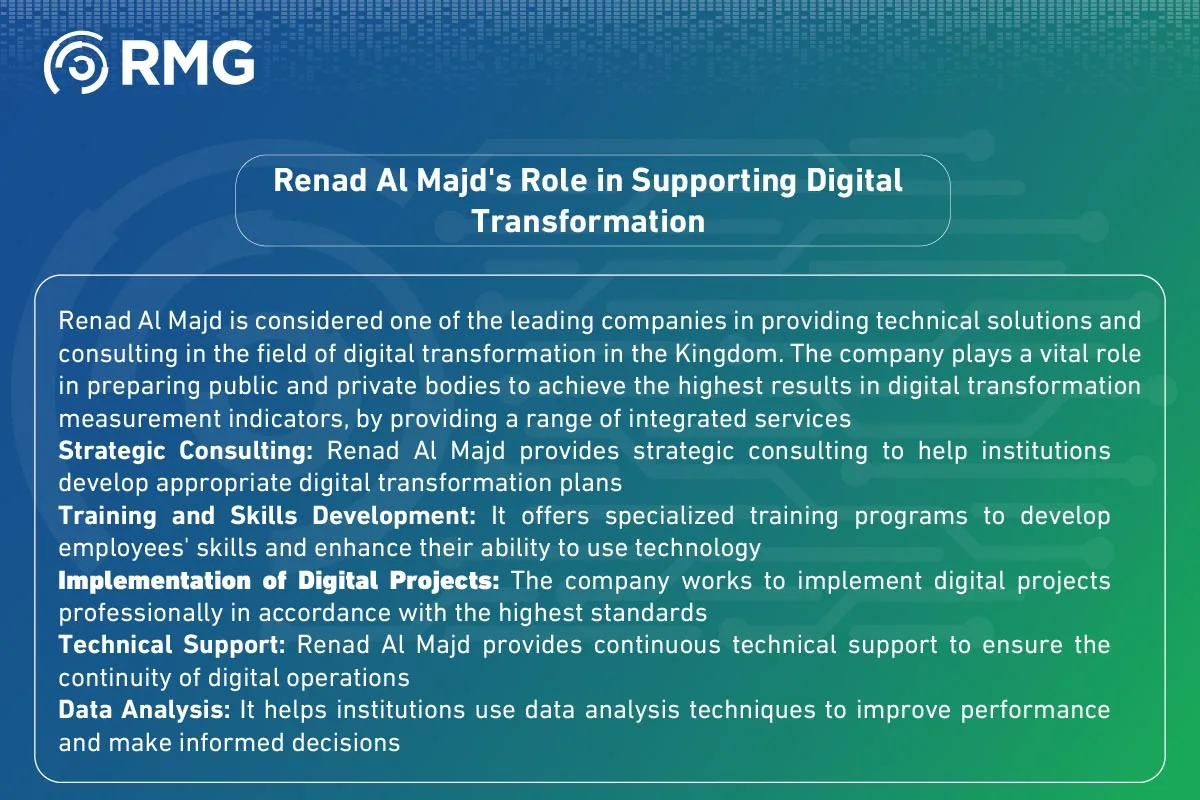 RMG

Renad Al Majd's Role in Supporting Digital Transformation

Renad Al Majd is considered one of the leading companies in providing technical solutions and consulting in the field of digital transformation in the Kingdom. The company plays a vital role in preparing public and private bodies to achieve the highest results in digital transformation measurement indicators, by providing a range of integrated services

Strategic Consulting: Renad Al Majd provides strategic consulting to help institutions develop appropriate digital transformation plans

Training and Skills Development: It offers specialized training programs to develop employees' skills and enhance their ability to use technology

Implementation of Digital Projects: The company works to implement digital projects professionally in accordance with the highest standards

Technical Support: Renad Al Majd provides continuous technical support to ensure the continuity of digital operations

Data Analysis: It helps institutions use data analysis techniques to improve performance and make informed decisions